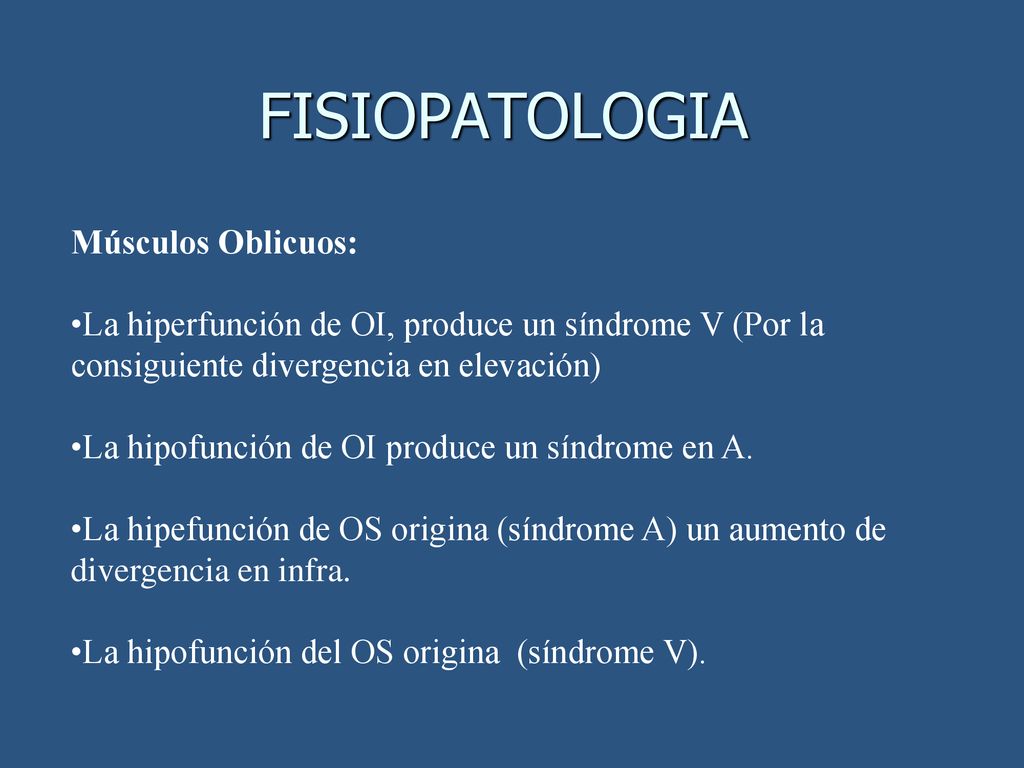 FISIOPATOLOGIA

Músculos Oblicuos:

•La hiperfunción de OI, produce un síndrome V (Por la consiguiente divergencia en elevación)

•La hipofunción de OI produce un síndrome en A.

•La hipefunción de OS origina (síndrome A) un aumento de divergencia en infra.

•La hipofunción del OS origina (síndrome V).